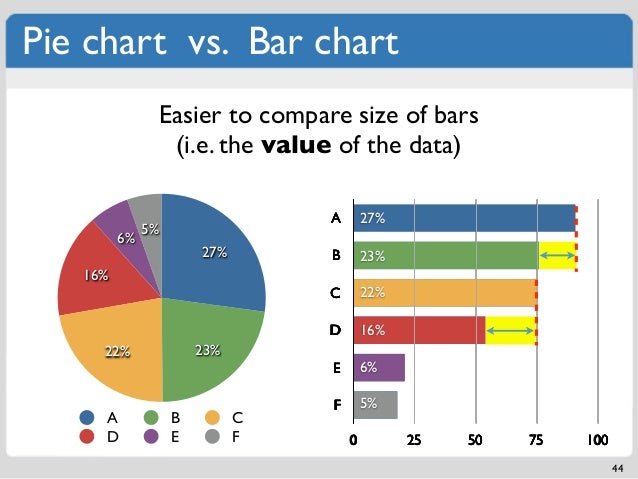 Pie chart vs. Bar chart

Easier to compare size of bars
(i.e. the **value** of the data)

27%
23%
22%
16%
6%
5%

A B C
D E F

A 27%
B 23%
C 22%
D 16%
E 6%
F 5%

0 25 50 75 100

44